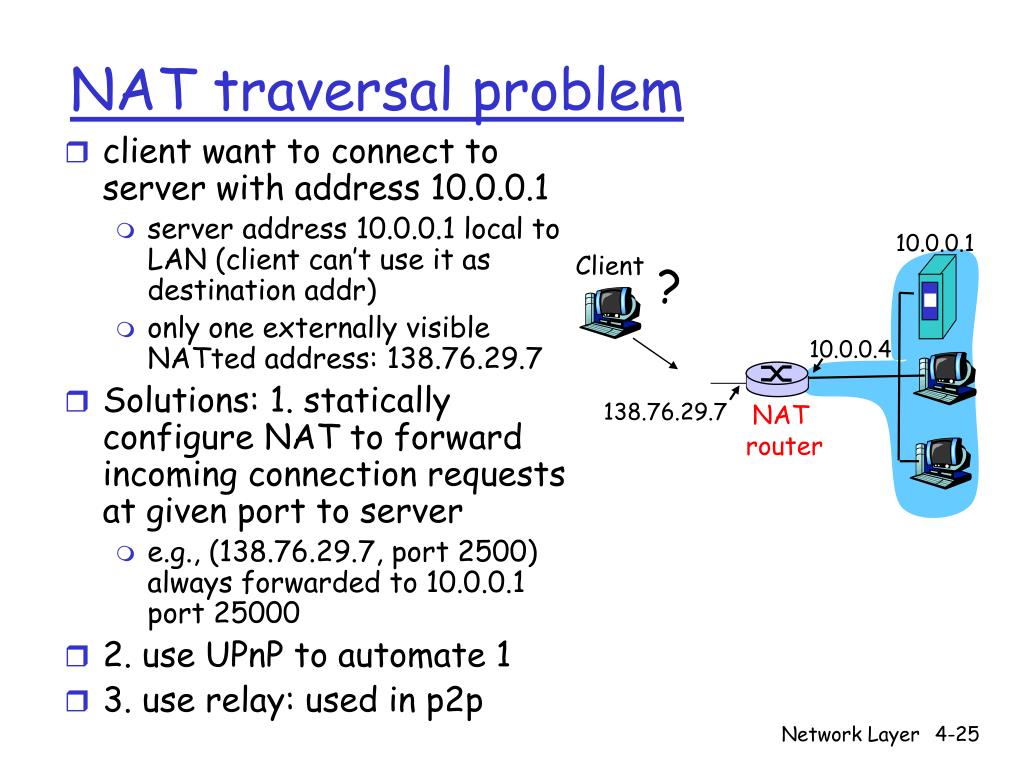 NAT traversal problem

client want to connect to server with address 10.0.0.1

server address 10.0.0.1 local to LAN (client can't use it as destination addr)

only one externally visible NATted address: 138.76.29.7

Solutions: 1. statically configure NAT to forward incoming connection requests at given port to server

e.g., (138.76.29.7, port 2500) always forwarded to 10.0.0.1 port 25000

2. use UPnP to automate 1

3. use relay: used in p2p

Client

?

10.0.0.1

10.0.0.4

138.76.29.7

NAT router

Network Layer 4-25